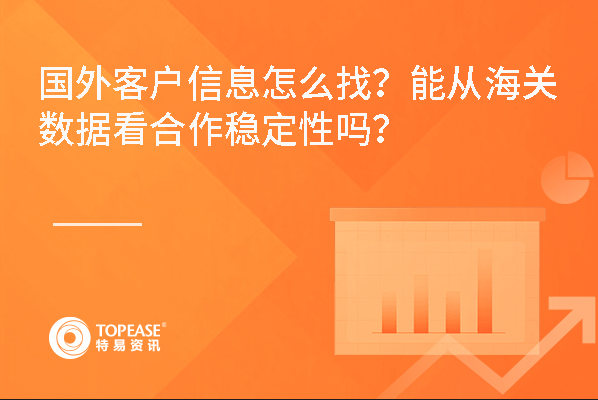 国外客户信息怎么找？能从海关数据看合作稳定性吗？

TOPEASE®
特易资讯